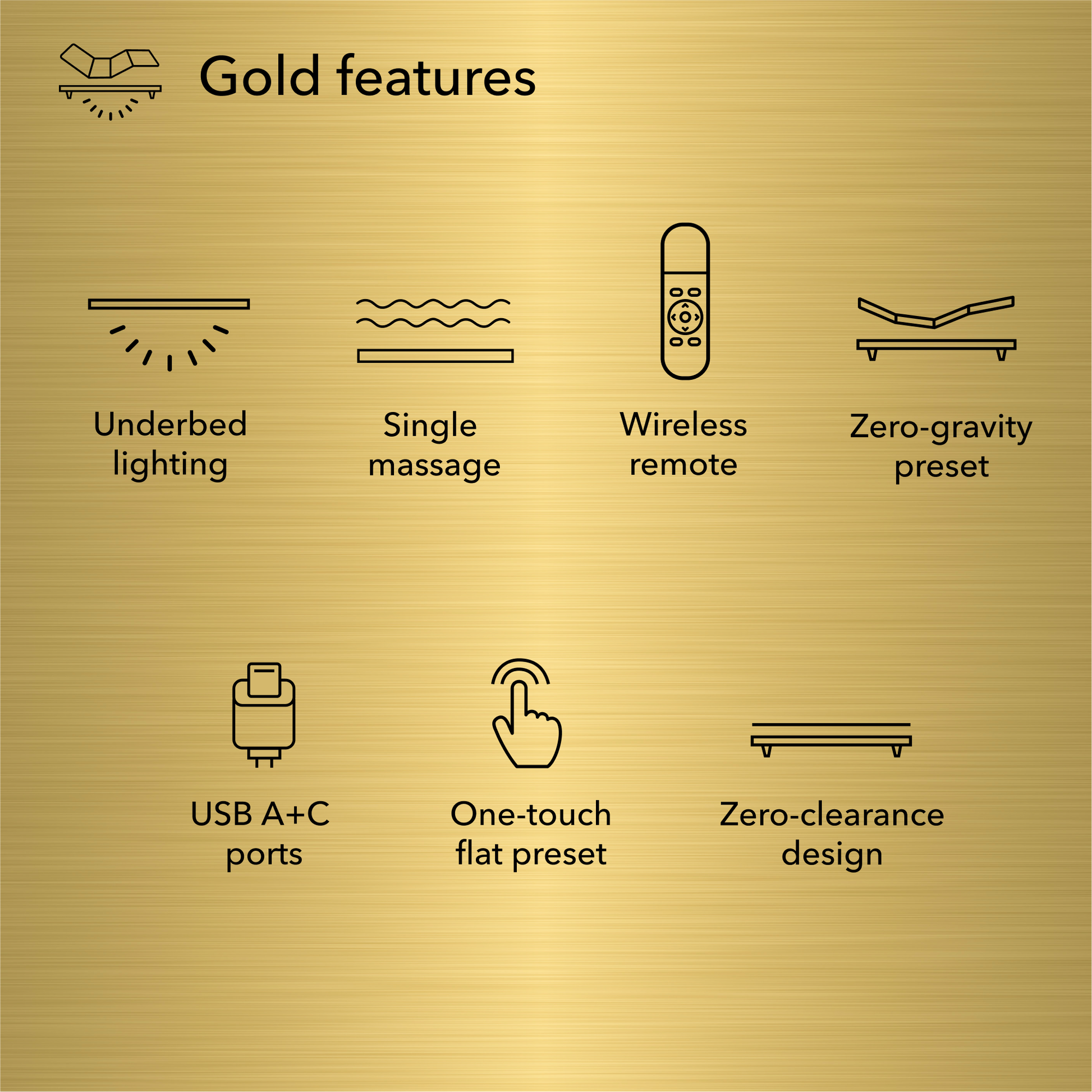 Gold features

Underbed lighting

Single massage

Wireless remote

Zero-gravity preset

USB A+C ports

One-touch flat preset

Zero-clearance design